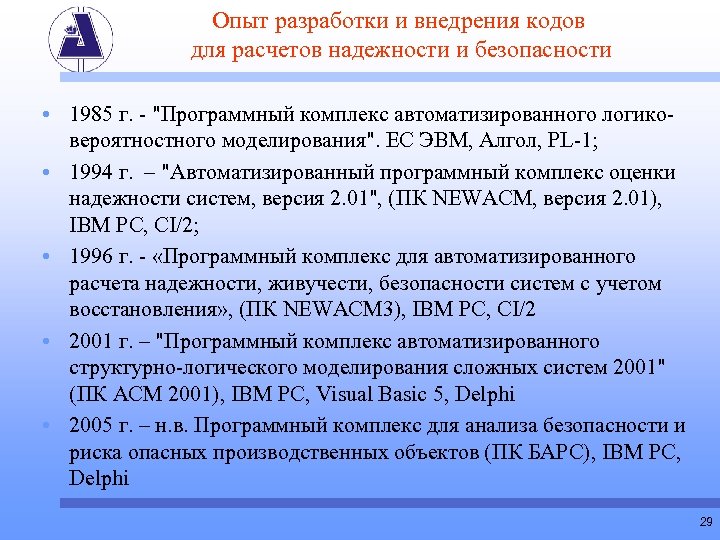 Опыт разработки и внедрения кодов для расчетов надежности и безопасности

• 1985 г. - "Программный комплекс автоматизированного логико-вероятностного моделирования". ЕС ЭВМ, Алгол, PL-1;
• 1994 г. – "Автоматизированный программный комплекс оценки надежности систем, версия 2.01", (ПК NEWACM, версия 2.01), IBM PC, CI/2;
• 1996 г. - «Программный комплекс для автоматизированного расчета надежности, живучести, безопасности систем с учетом восстановления», (ПК NEWACM3), IBM PC, CI/2
• 2001 г. – "Программный комплекс автоматизированного структурно-логического моделирования сложных систем 2001" (ПК АСМ 2001), IBM PC, Visual Basic 5, Delphi
• 2005 г. – н.в. Программный комплекс для анализа безопасности и риска опасных производственных объектов (ПК БАРС), IBM PC, Delphi

29